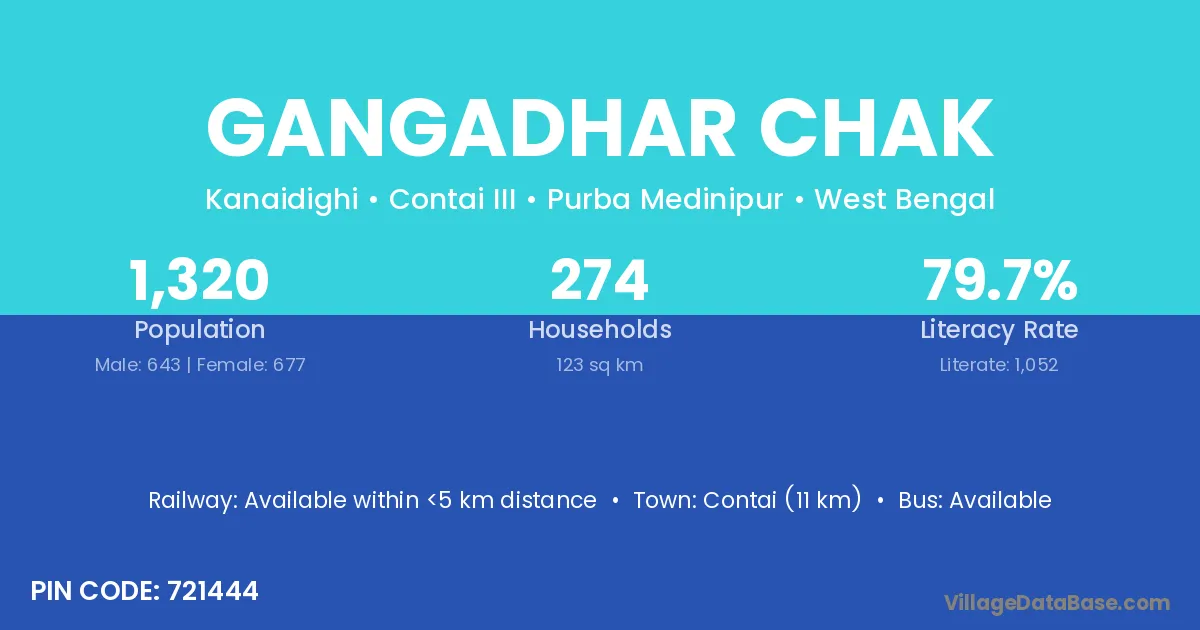 GANGADHAR CHAK

Kanaidighi • Contai III • Purba Medinipur • West Bengal

1,320
Population
Male: 643 | Female: 677

274
Households
123 sq km

79.7%
Literacy Rate
Literate: 1,052

Railway: Available within <5 km distance • Town: Contai (11 km) • Bus: Available

PIN CODE: 721444

VillageDataBase.com